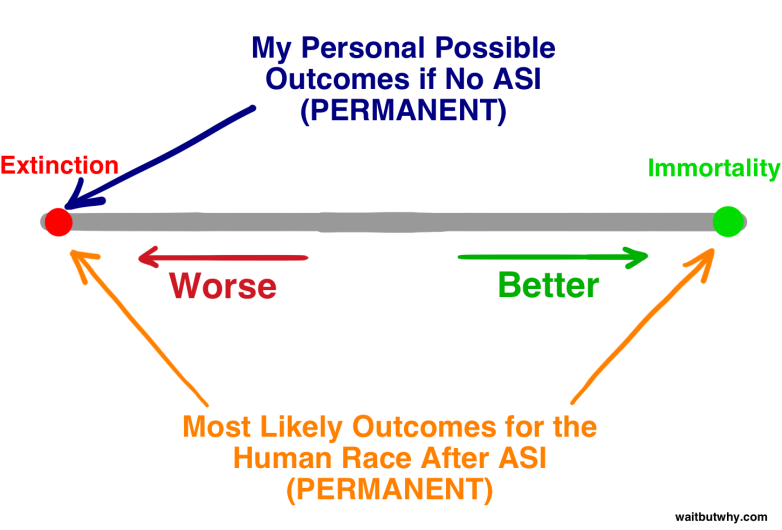 My Personal Possible Outcomes if No ASI (PERMANENT)

Extinction

Immortality

Worse

Better

Most Likely Outcomes for the Human Race After ASI (PERMANENT)

waitbutwhy.com